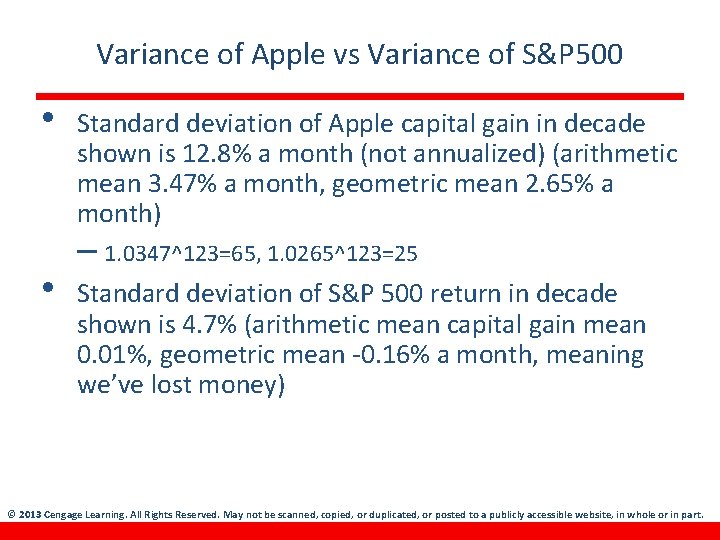 Variance of Apple vs Variance of S&P500

• Standard deviation of Apple capital gain in decade shown is 12.8% a month (not annualized) (arithmetic mean 3.47% a month, geometric mean 2.65% a month)

– 1.0347^123=65, 1.0265^123=25

• Standard deviation of S&P 500 return in decade shown is 4.7% (arithmetic mean capital gain mean 0.01%, geometric mean -0.16% a month, meaning we've lost money)

© 2013 Cengage Learning. All Rights Reserved. May not be scanned, copied, or duplicated, or posted to a publicly accessible website, in whole or in part.